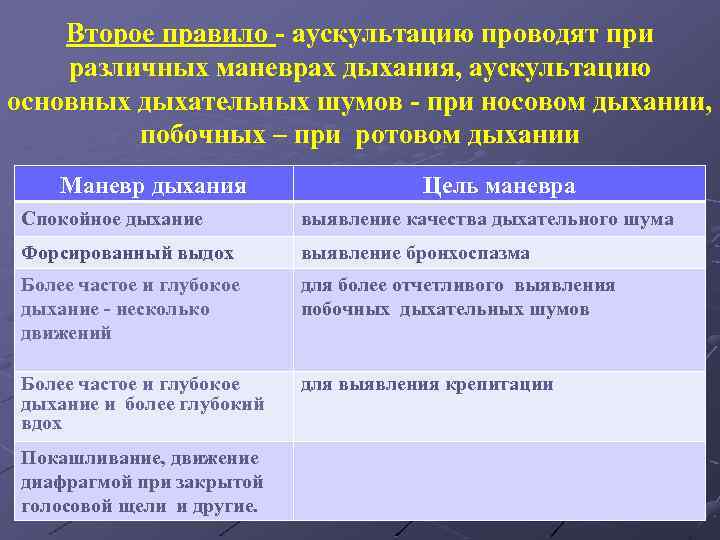 Второе правило - аускультацию проводят при различных маневрах дыхания, аускультацию основных дыхательных шумов - при носовом дыхании, побочных – при ротовом дыхании

| Маневр дыхания | Цель маневра |
|---|---|
| Спокойное дыхание | выявление качества дыхательного шума |
| Форсированный выдох | выявление бронхоспазма |
| Более частое и глубокое дыхание - несколько движений | для более отчетливого выявления побочных дыхательных шумов |
| Более частое и глубокое дыхание и более глубокий вдох | для выявления крепитации |
| Покашливание, движение диафрагмой при закрытой голосовой щели и другие. | |